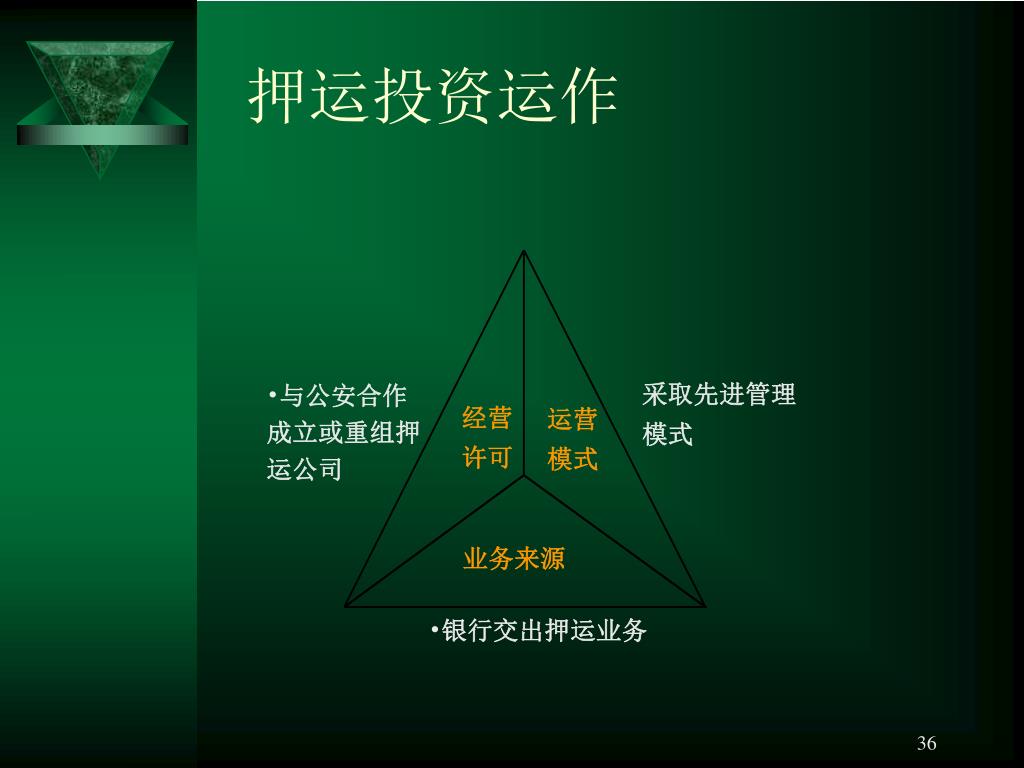 押运投资运作

•与公安合作成立或重组押运公司

经营许可

运营模式

采取先进管理模式

业务来源

•银行交出押运业务

36